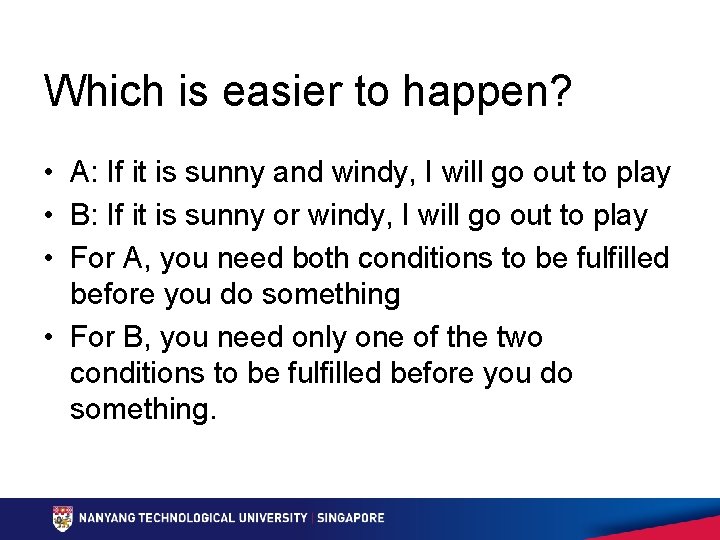 Which is easier to happen?

• A: If it is sunny and windy, I will go out to play
• B: If it is sunny or windy, I will go out to play
• For A, you need both conditions to be fulfilled before you do something
• For B, you need only one of the two conditions to be fulfilled before you do something.

NANYANG TECHNOLOGICAL UNIVERSITY | SINGAPORE